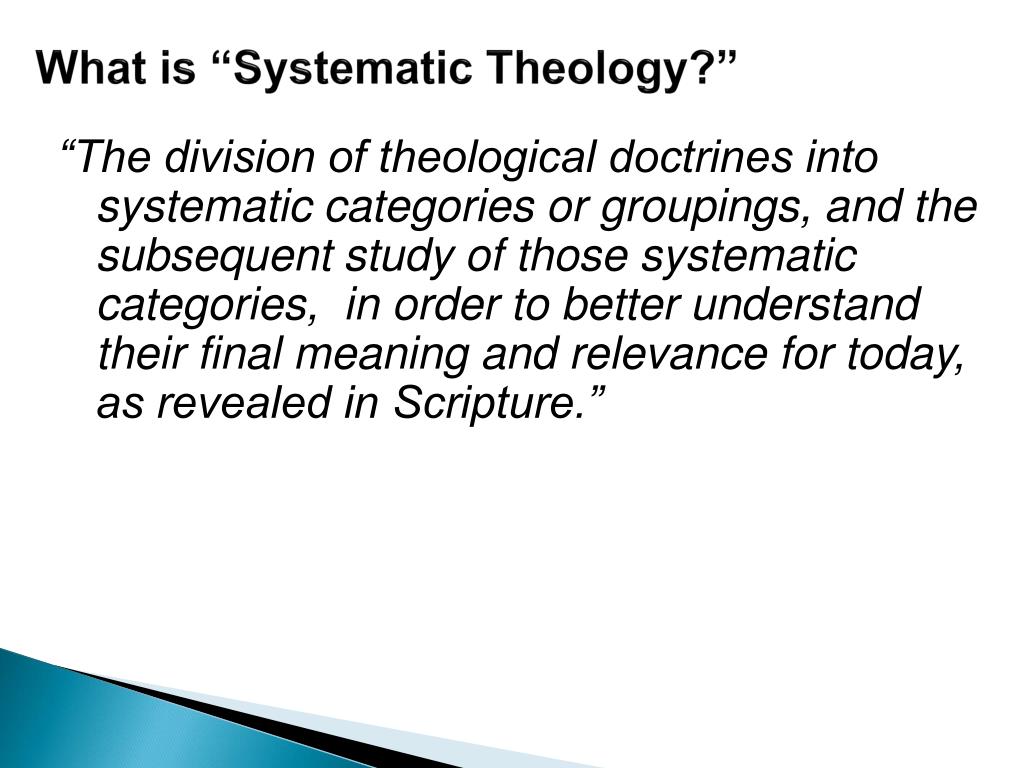 What is “Systematic Theology?”

“The division of theological doctrines into systematic categories or groupings, and the subsequent study of those systematic categories, in order to better understand their final meaning and relevance for today, as revealed in Scripture.”